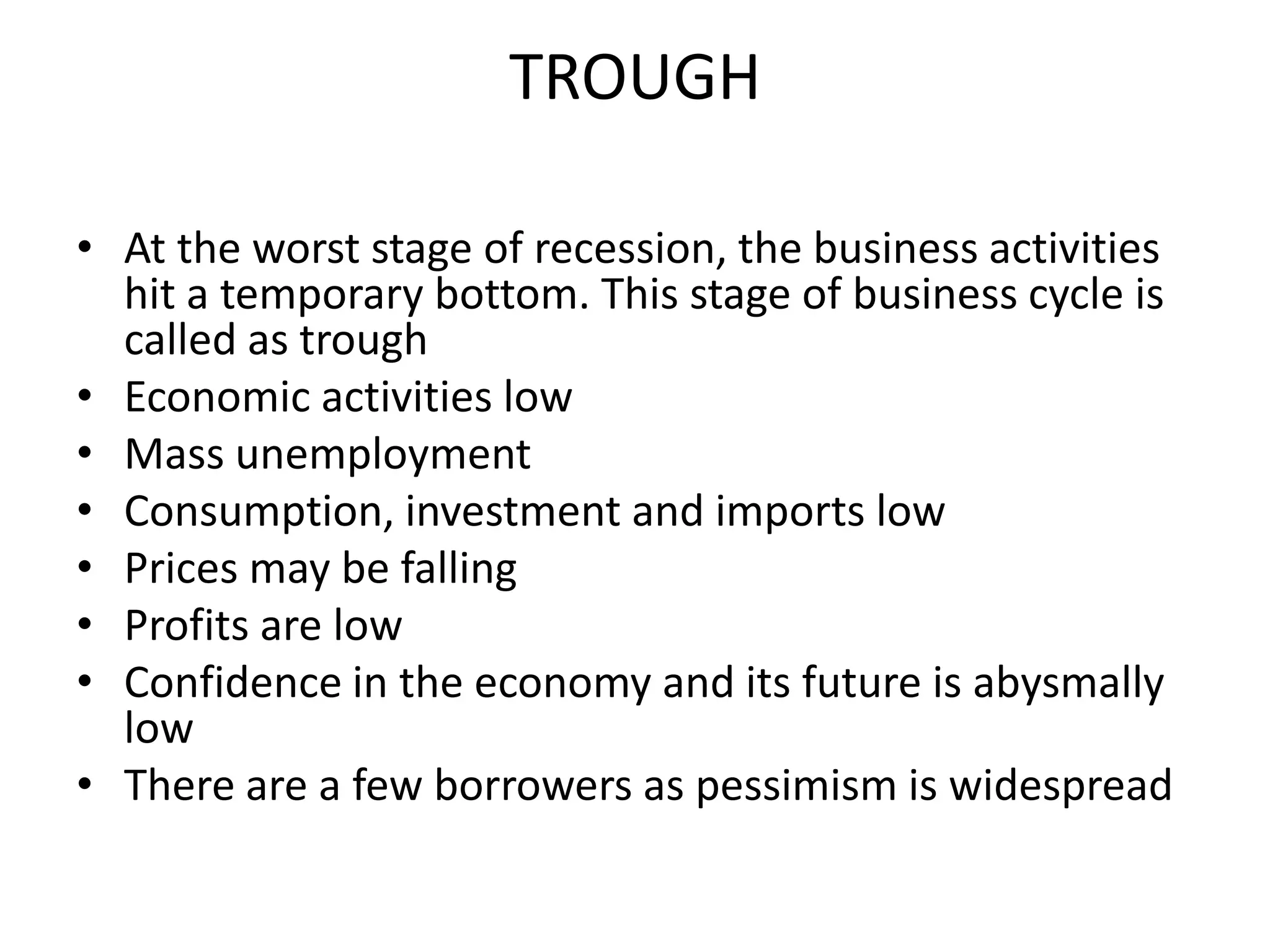 TROUGH

• At the worst stage of recession, the business activities hit a temporary bottom. This stage of business cycle is called as trough
• Economic activities low
• Mass unemployment
• Consumption, investment and imports low
• Prices may be falling
• Profits are low
• Confidence in the economy and its future is abysmally low
• There are a few borrowers as pessimism is widespread